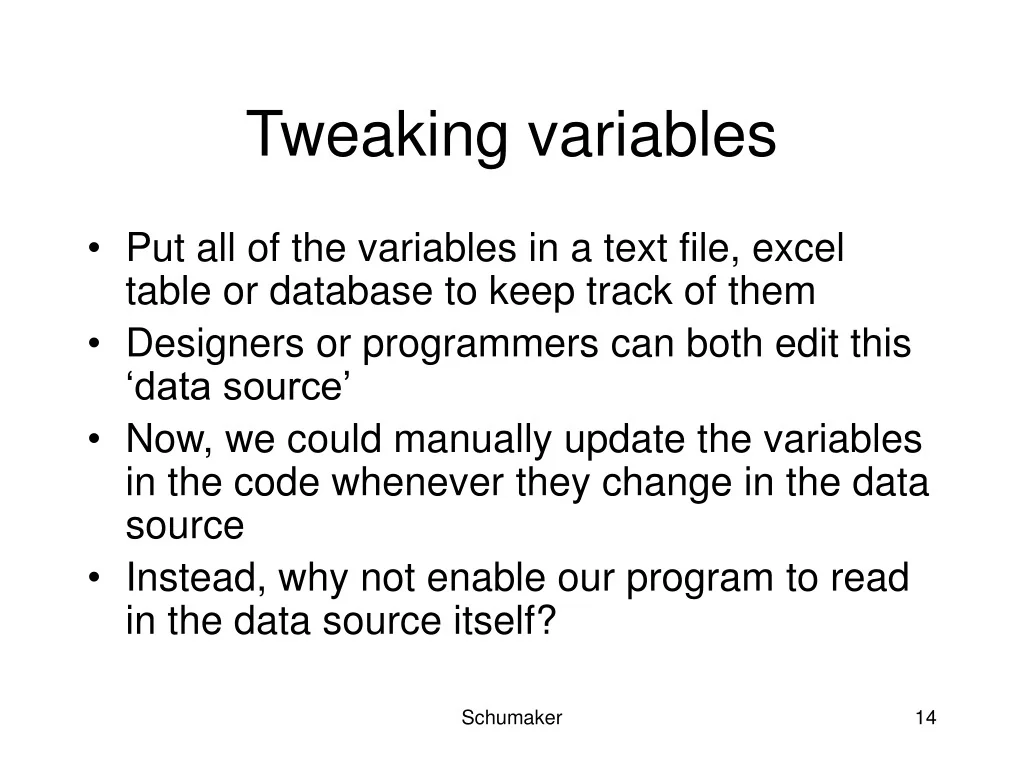 Tweaking variables

• Put all of the variables in a text file, excel table or database to keep track of them
• Designers or programmers can both edit this ‘data source’
• Now, we could manually update the variables in the code whenever they change in the data source
• Instead, why not enable our program to read in the data source itself?

Schumaker

14